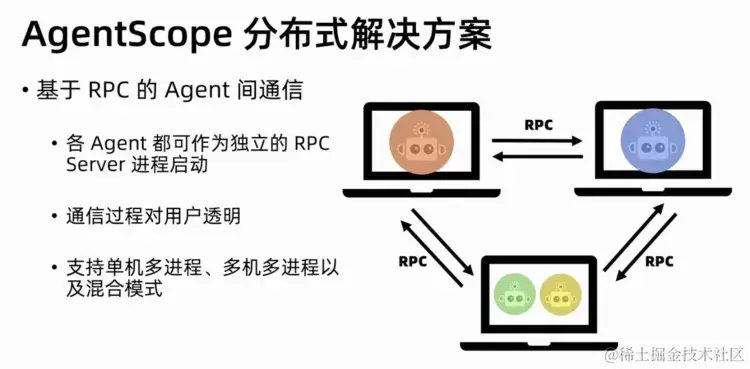 AgentScope 分布式解决方案

• 基于 RPC 的 Agent 间通信

• 各 Agent 都可作为独立的 RPC Server 进程启动

• 通信过程对用户透明

• 支持单机多进程、多机多进程以及混合模式

RPC

RPC

RPC

@稀土掘金技术社区